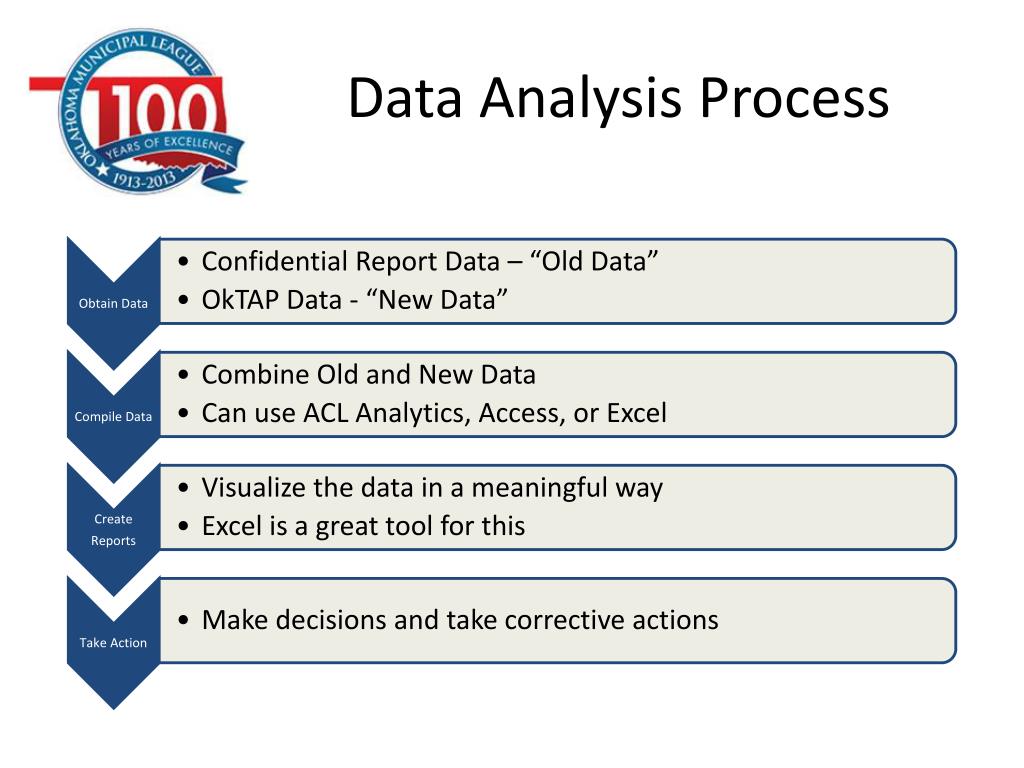 OKLAHOMA MUNICIPAL LEAGUE
100
YEARS OF EXCELLENCE
1913-2013

Data Analysis Process

Obtain Data

• Confidential Report Data – “Old Data”
• OkTAP Data - “New Data”

Compile Data

• Combine Old and New Data
• Can use ACL Analytics, Access, or Excel

Create Reports

• Visualize the data in a meaningful way
• Excel is a great tool for this

Take Action

• Make decisions and take corrective actions